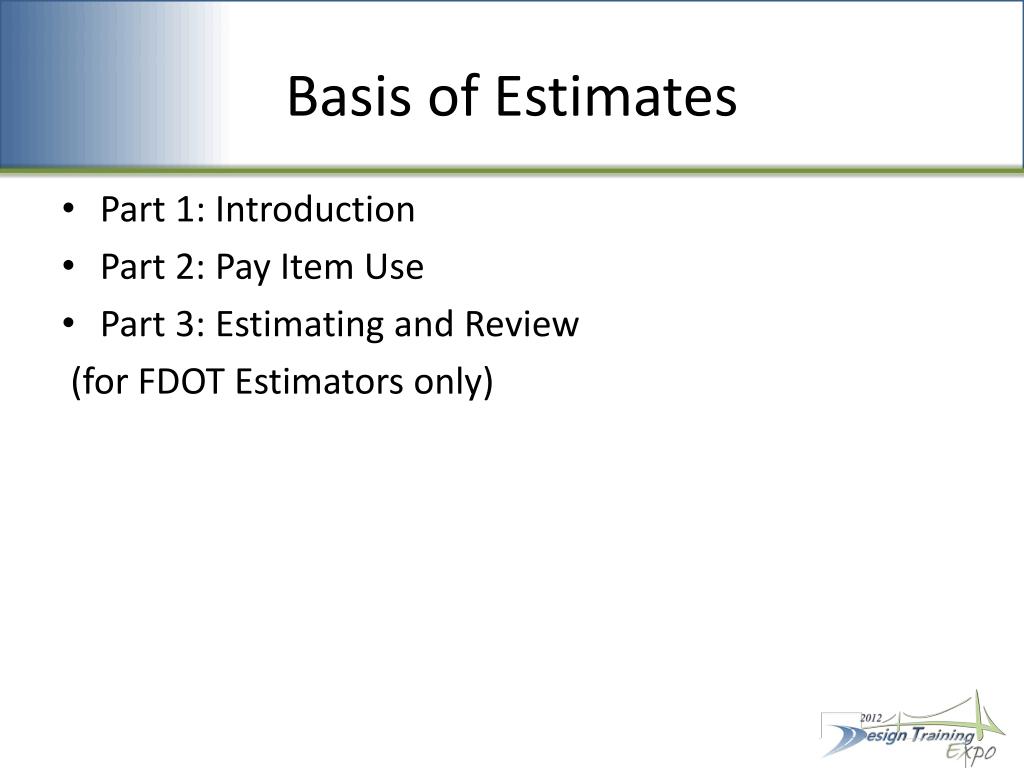 Basis of Estimates

• Part 1: Introduction
• Part 2: Pay Item Use
• Part 3: Estimating and Review
(for FDOT Estimators only)

2012
Design Training
Expo